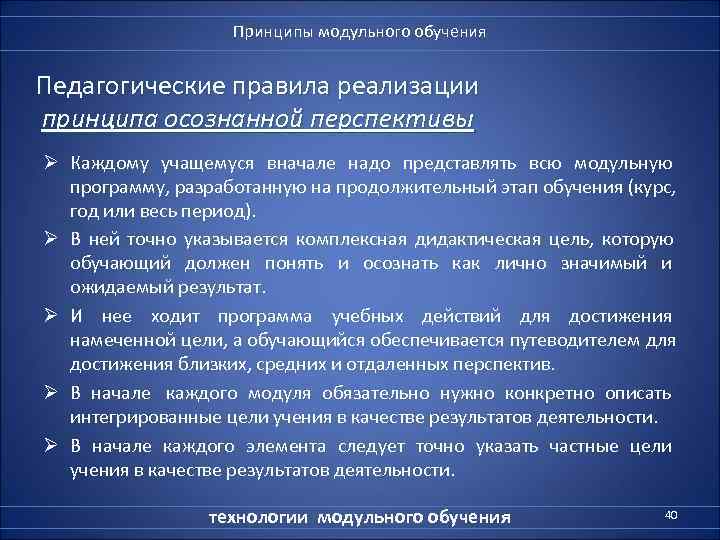 Принципы модульного обучения

Педагогические правила реализации принципа осознанной перспективы

➢ Каждому учащемуся вначале надо представлять всю модульную программу, разработанную на продолжительный этап обучения (курс, год или весь период).

➢ В ней точно указывается комплексная дидактическая цель, которую обучающий должен понять и осознать как лично значимый и ожидаемый результат.

➢ И нее ходит программа учебных действий для достижения намеченной цели, а обучающийся обеспечивается путеводителем для достижения близких, средних и отдаленных перспектив.

➢ В начале каждого модуля обязательно нужно конкретно описать интегрированные цели учения в качестве результатов деятельности.

➢ В начале каждого элемента следует точно указать частные цели учения в качестве результатов деятельности.

технологии модульного обучения

40